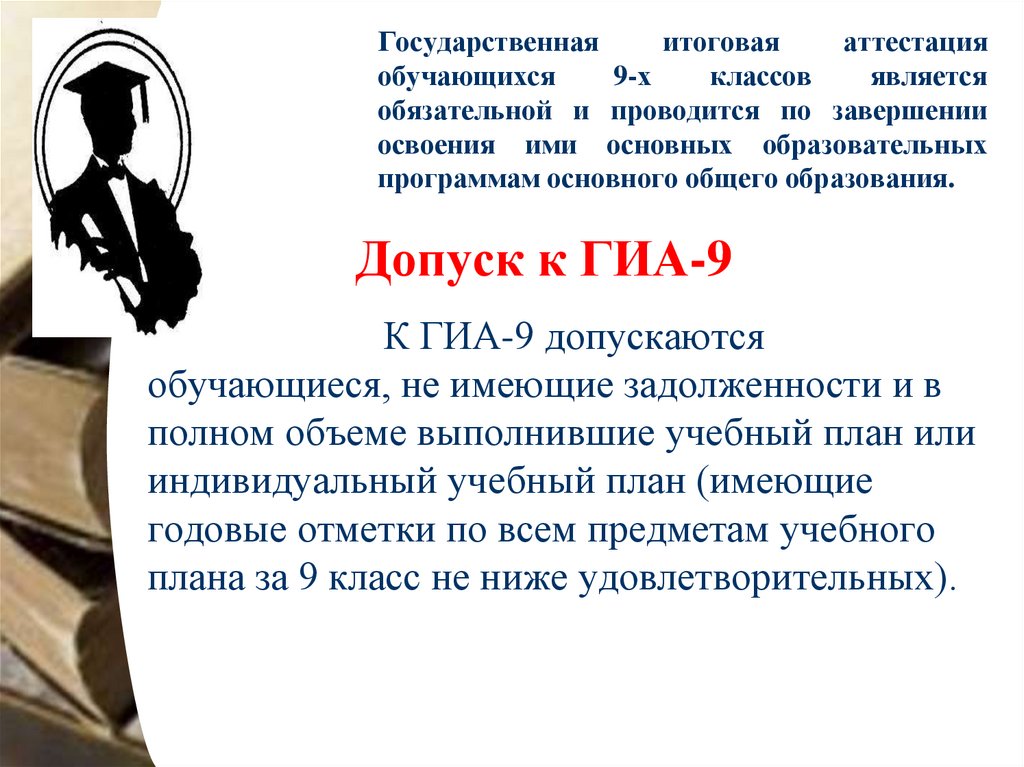 Государственная итоговая аттестация обучающихся 9-х классов является обязательной и проводится по завершении освоения ими основных образовательных программам основного общего образования.

Допуск к ГИА-9

К ГИА-9 допускаются обучающиеся, не имеющие задолженности и в полном объеме выполнившие учебный план или индивидуальный учебный план (имеющие годовые отметки по всем предметам учебного плана за 9 класс не ниже удовлетворительных).